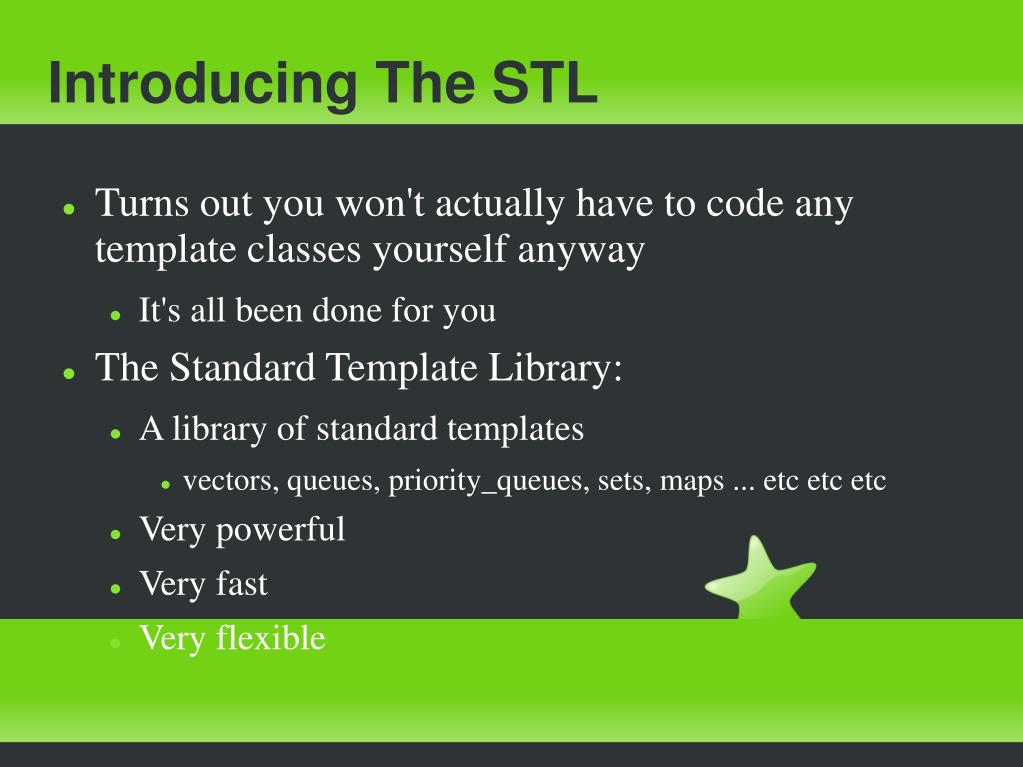 Introducing The STL

- Turns out you won't actually have to code any template classes yourself anyway
  - It's all been done for you
- The Standard Template Library:
  - A library of standard templates
    - vectors, queues, priority_queues, sets, maps ... etc etc etc
  - Very powerful
  - Very fast
  - Very flexible